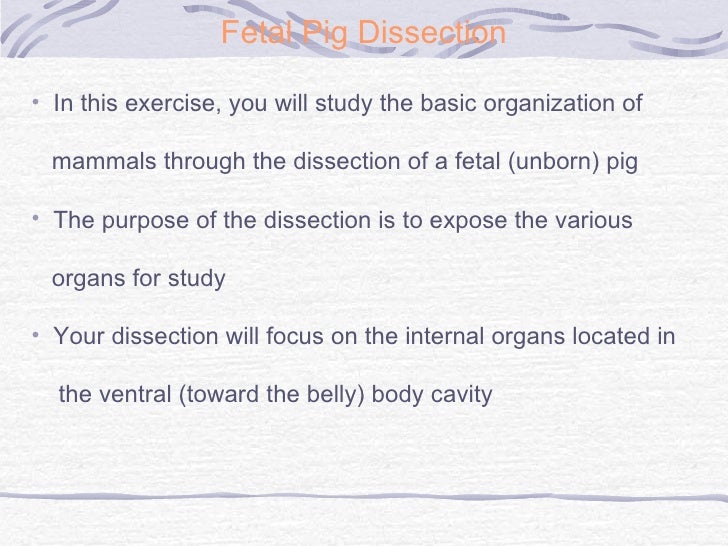 Fetal Pig Dissection

• In this exercise, you will study the basic organization of mammals through the dissection of a fetal (unborn) pig

• The purpose of the dissection is to expose the various organs for study

• Your dissection will focus on the internal organs located in the ventral (toward the belly) body cavity